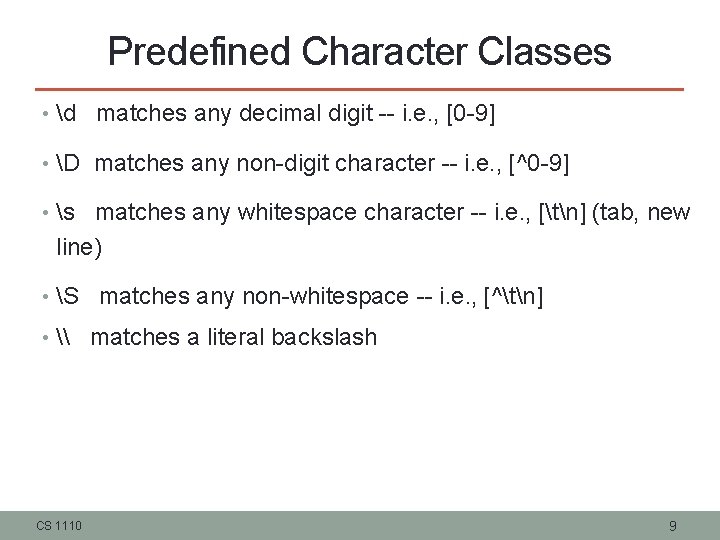 Predefined Character Classes

• \d matches any decimal digit -- i.e., [0-9]

• \D matches any non-digit character -- i.e., [^0-9]

• \s matches any whitespace character -- i.e., [\t\n] (tab, new line)

• \S matches any non-whitespace -- i.e., [^\t\n]

• \\ matches a literal backslash

CS 1110

9